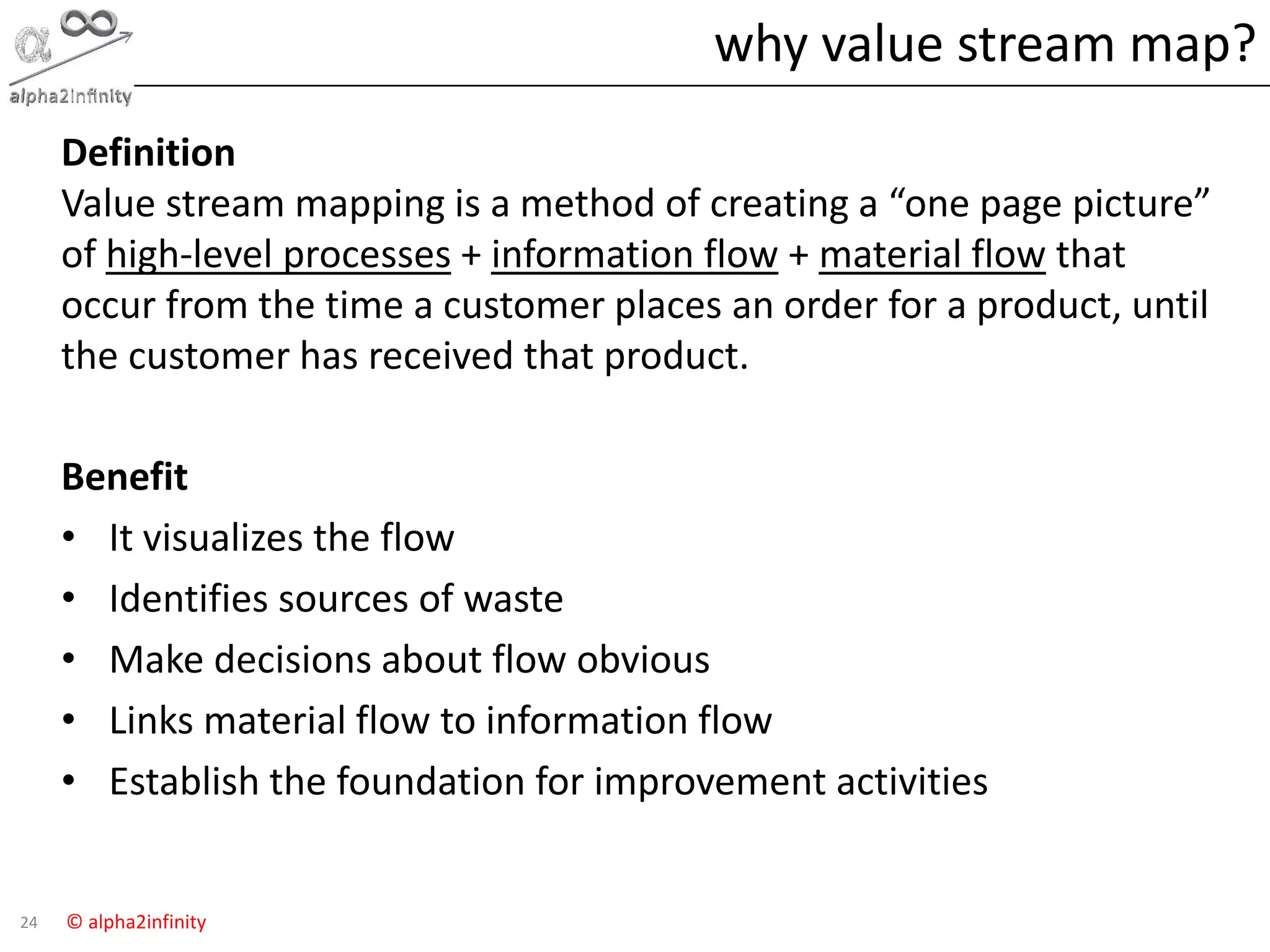 alpha2infinity

why value stream map?

Definition
Value stream mapping is a method of creating a “one page picture” of high-level processes + information flow + material flow that occur from the time a customer places an order for a product, until the customer has received that product.

Benefit
• It visualizes the flow
• Identifies sources of waste
• Make decisions about flow obvious
• Links material flow to information flow
• Establish the foundation for improvement activities

24 © alpha2infinity